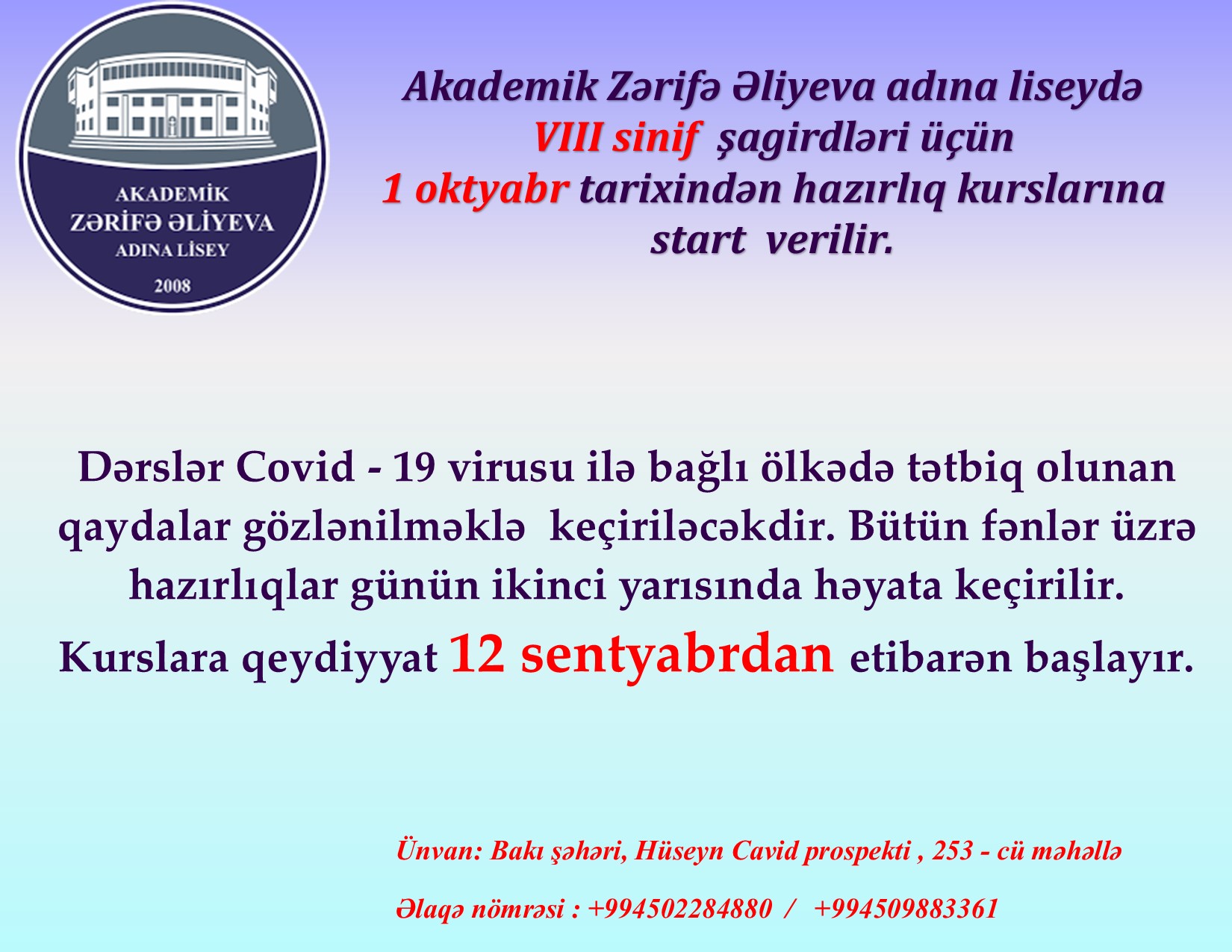 AKADEMİK
ZƏRİFƏ ƏLİYEVA
ADINA LİSEY
2008

Akademik Zərifə Əliyeva adına liseydə VIII sinif şagirdləri üçün 1 oktyabr tarixindən hazırlıq kurslarına start verilir.

Dərslər Covid - 19 virusu ilə bağlı ölkədə tətbiq olunan qaydalar gözlənilməklə keçiriləcəkdir. Bütün fənlər üzrə hazırlıqlar günün ikinci yarısında həyata keçirilir.

Kurslara qeydiyyat 12 sentyabrdan etibarən başlayır.

Ünvan: Bakı şəhəri, Hüseyn Cavid prospekti , 253 - cü məhəllə

Əlaqə nömrəsi : +994502284880 / +994509883361